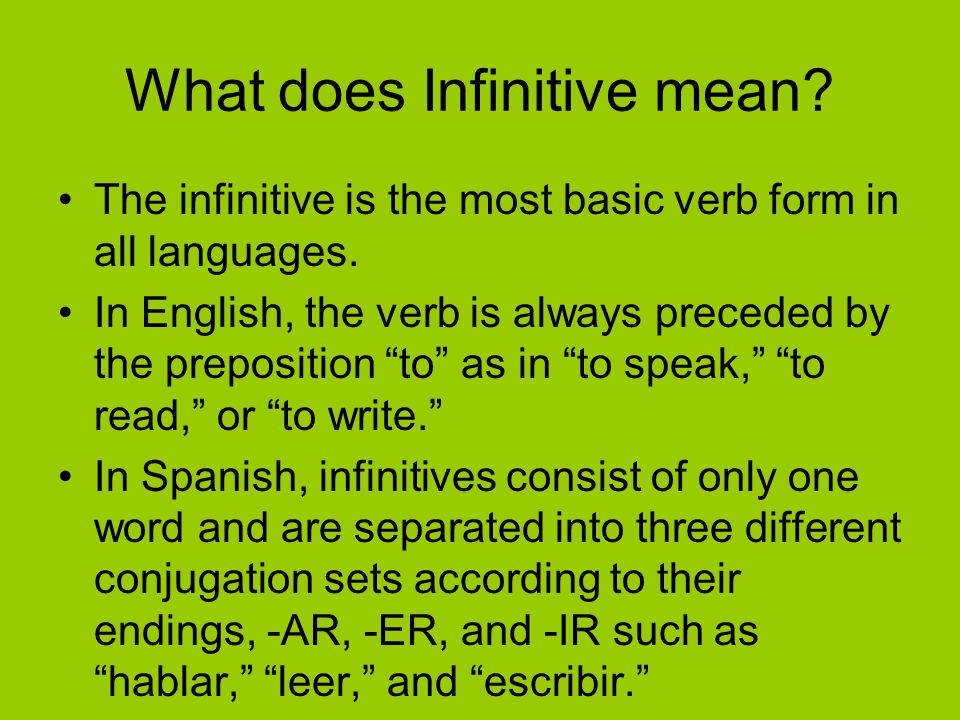 What does Infinitive mean?

• The infinitive is the most basic verb form in all languages.

• In English, the verb is always preceded by the preposition “to” as in “to speak,” “to read,” or “to write.”

• In Spanish, infinitives consist of only one word and are separated into three different conjugation sets according to their endings, -AR, -ER, and -IR such as “hablar,” “leer,” and “escribir.”